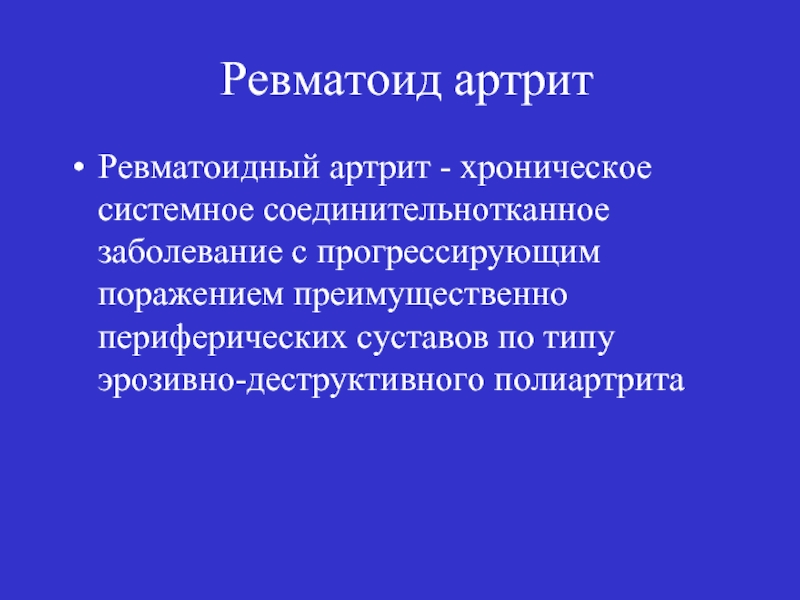 Ревматоид артрит

• Ревматоидный артрит - хроническое системное соединительнотканное заболевание с прогрессирующим поражением преимущественно периферических суставов по типу эрозивно-деструктивного полиартрита